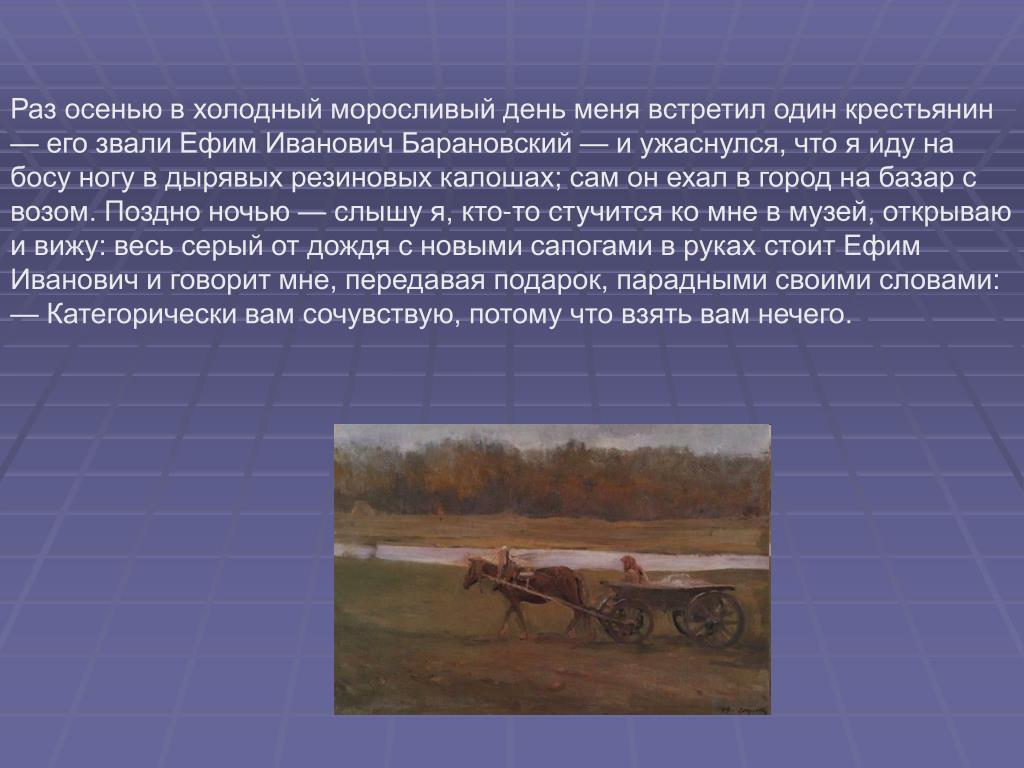 Раз осенью в холодный моросливый день меня встретил один крестьянин — его звали Ефим Иванович Барановский — и ужаснулся, что я иду на босу ногу в дырявых резиновых калошах; сам он ехал в город на базар с возом. Поздно ночью — слышу я, кто-то стучится ко мне в музей, открываю и вижу: весь серый от дождя с новыми сапогами в руках стоит Ефим Иванович и говорит мне, передавая подарок, парадными своими словами:
— Категорически вам сочувствую, потому что взять вам нечего.